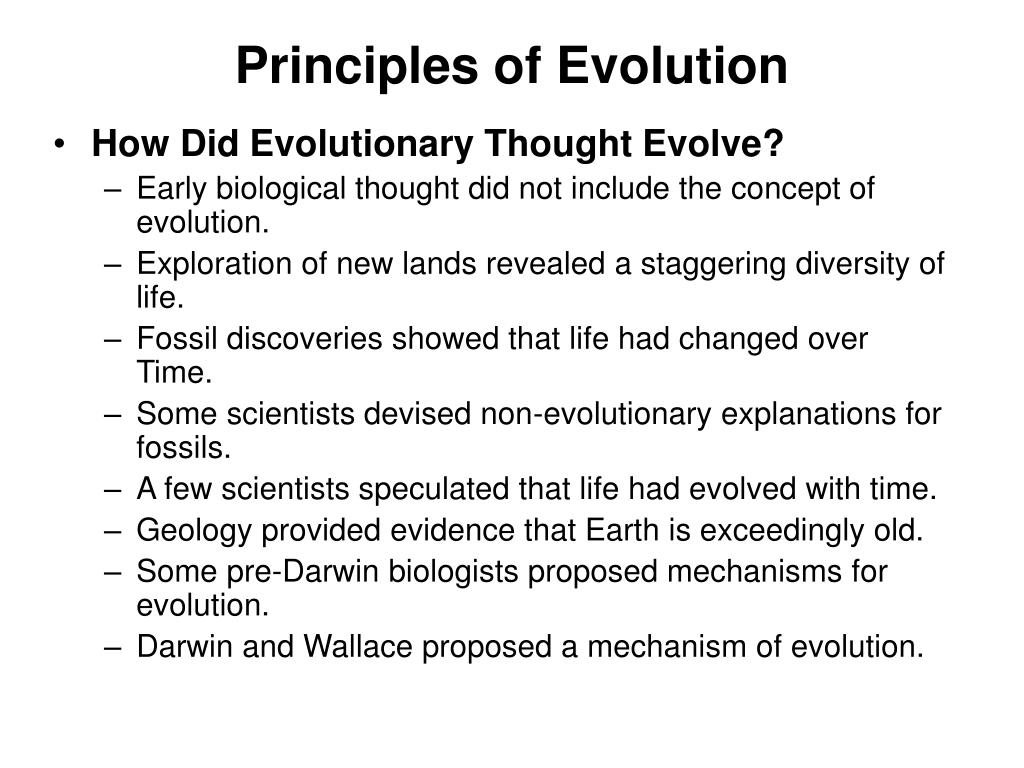 Principles of Evolution

• How Did Evolutionary Thought Evolve?
– Early biological thought did not include the concept of evolution.
– Exploration of new lands revealed a staggering diversity of life.
– Fossil discoveries showed that life had changed over Time.
– Some scientists devised non-evolutionary explanations for fossils.
– A few scientists speculated that life had evolved with time.
– Geology provided evidence that Earth is exceedingly old.
– Some pre-Darwin biologists proposed mechanisms for evolution.
– Darwin and Wallace proposed a mechanism of evolution.